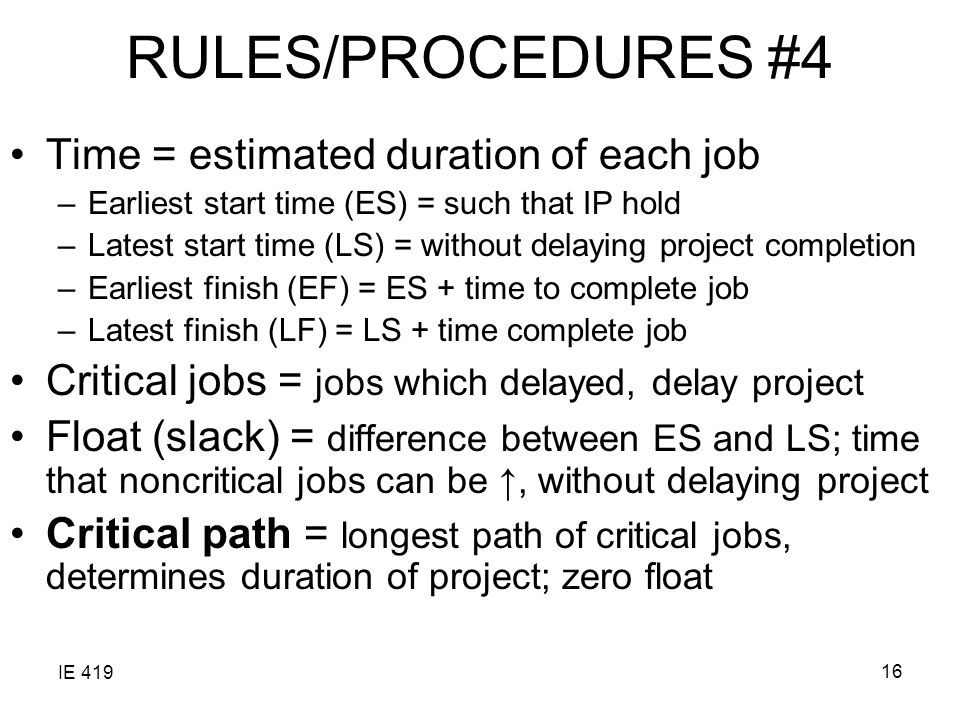 RULES/PROCEDURES #4

• Time = estimated duration of each job
– Earliest start time (ES) = such that IP hold
– Latest start time (LS) = without delaying project completion
– Earliest finish (EF) = ES + time to complete job
– Latest finish (LF) = LS + time complete job

• Critical jobs = jobs which delayed, delay project

• Float (slack) = difference between ES and LS; time that noncritical jobs can be ↑, without delaying project

• Critical path = longest path of critical jobs, determines duration of project; zero float

IE 419

16